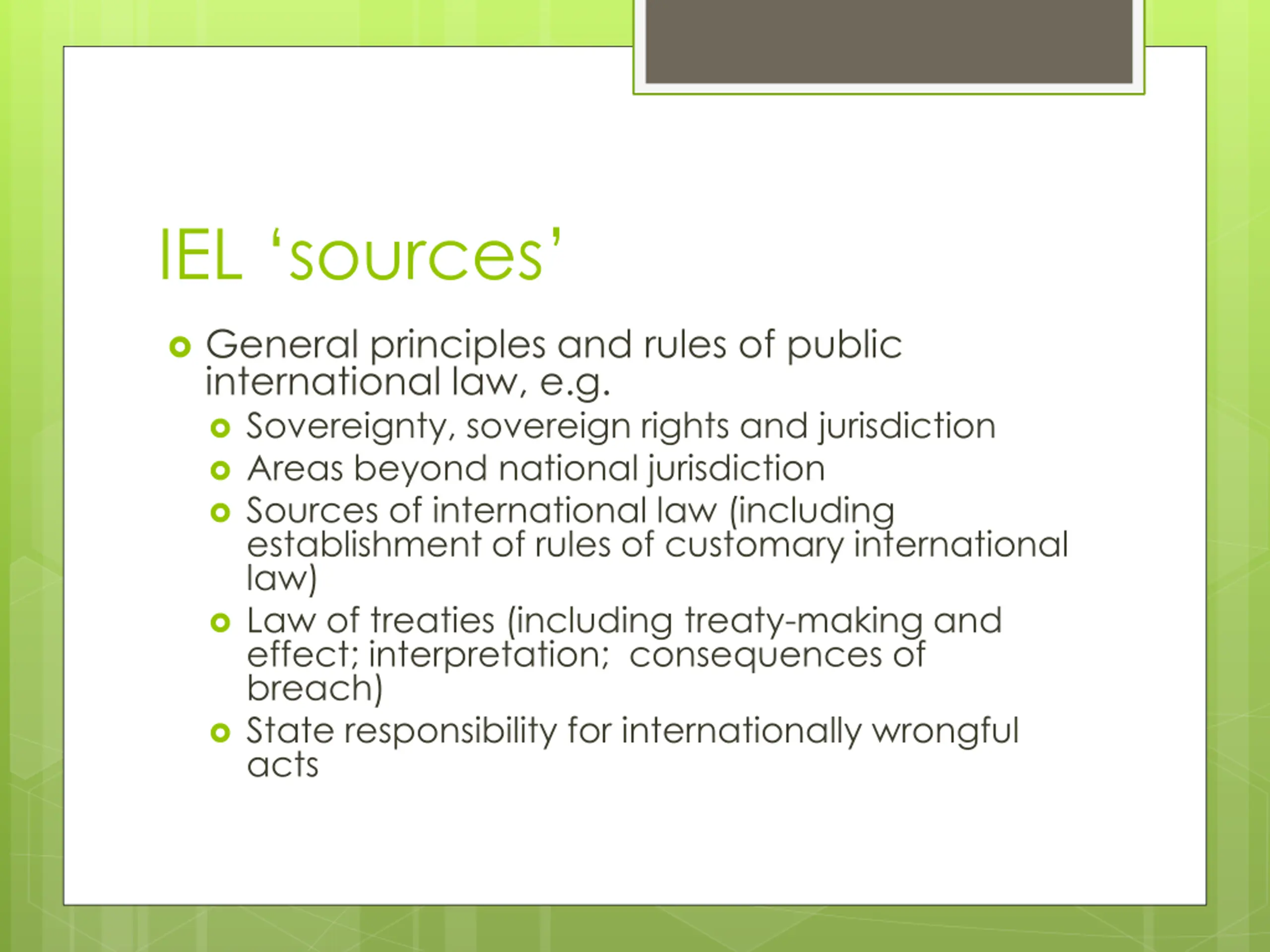 IEL ‘sources’

General principles and rules of public international law, e.g.

Sovereignty, sovereign rights and jurisdiction

Areas beyond national jurisdiction

Sources of international law (including establishment of rules of customary international law)

Law of treaties (including treaty-making and effect; interpretation;  consequences of breach)

State responsibility for internationally wrongful acts